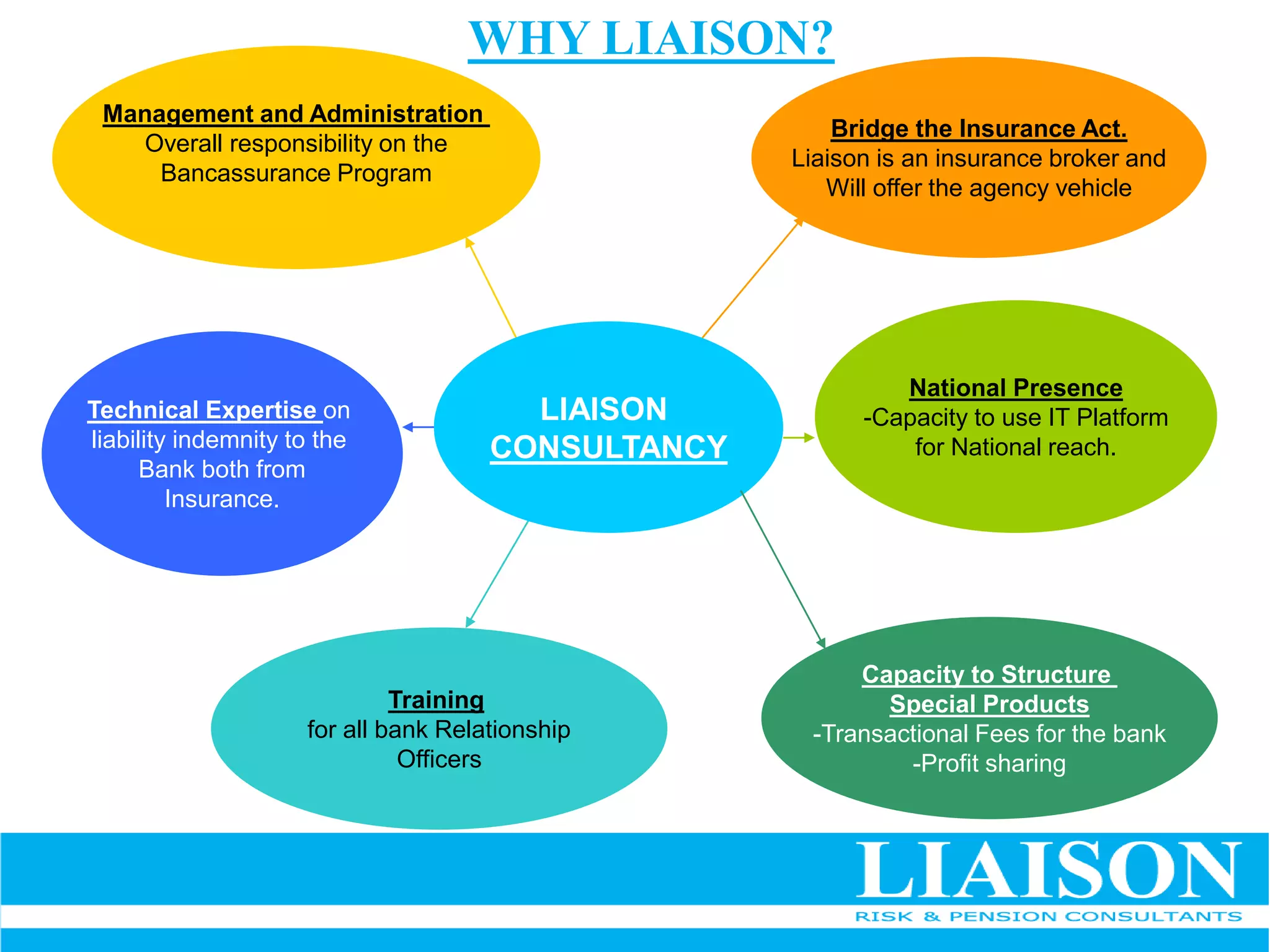 WHY LIAISON?

Management and Administration
Overall responsibility on the Bancassurance Program

Bridge the Insurance Act.
Liaison is an insurance broker and Will offer the agency vehicle

Technical Expertise on liability indemnity to the Bank both from Insurance.

LIAISON CONSULTANCY

National Presence
-Capacity to use IT Platform for National reach.

Training
for all bank Relationship Officers

Capacity to Structure Special Products
-Transactional Fees for the bank
-Profit sharing

LIAISON
RISK & PENSION CONSULTANTS